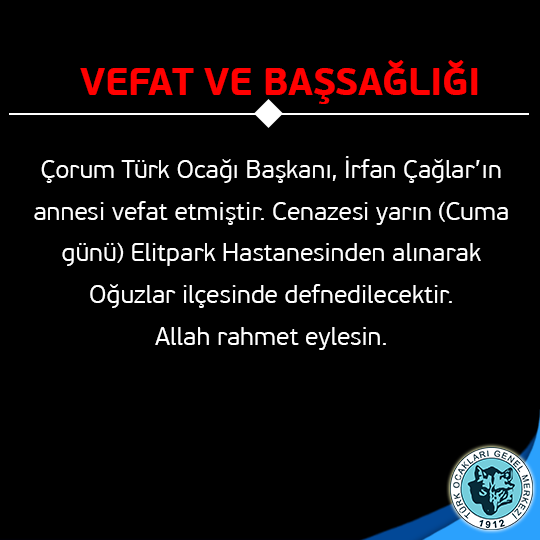 VEFAT VE BAŞSAĞLIĞI

Çorum Türk Ocağı Başkanı, İrfan Çağlar'ın annesi vefat etmiştir. Cenazesi yarın (Cuma günü) Elitpark Hastanesinden alınarak Oğuzlar ilçesinde defnedilecektir.
Allah rahmet eylesin.

TÜRK OCAKLARI GENEL MERKEZİ
1912